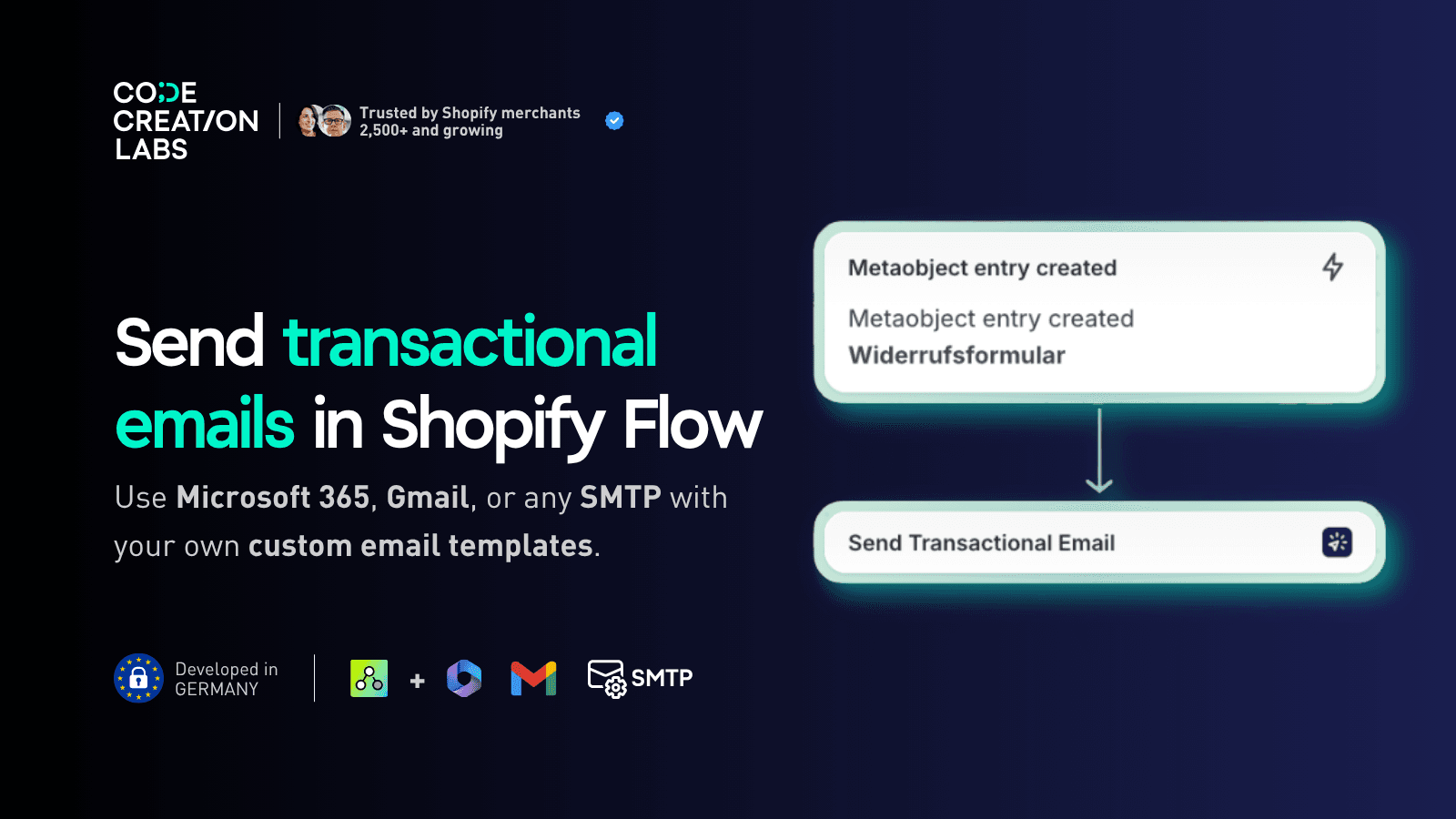 CODE CREATION LABS

Trusted by Shopify merchants
2,500+ and growing

Send transactional emails in Shopify Flow

Use Microsoft 365, Gmail, or any SMTP with your own custom email templates.

Developed in GERMANY

+

SMTP

Metaobject entry created

Metaobject entry created
Widerrufsformular

Send Transactional Email